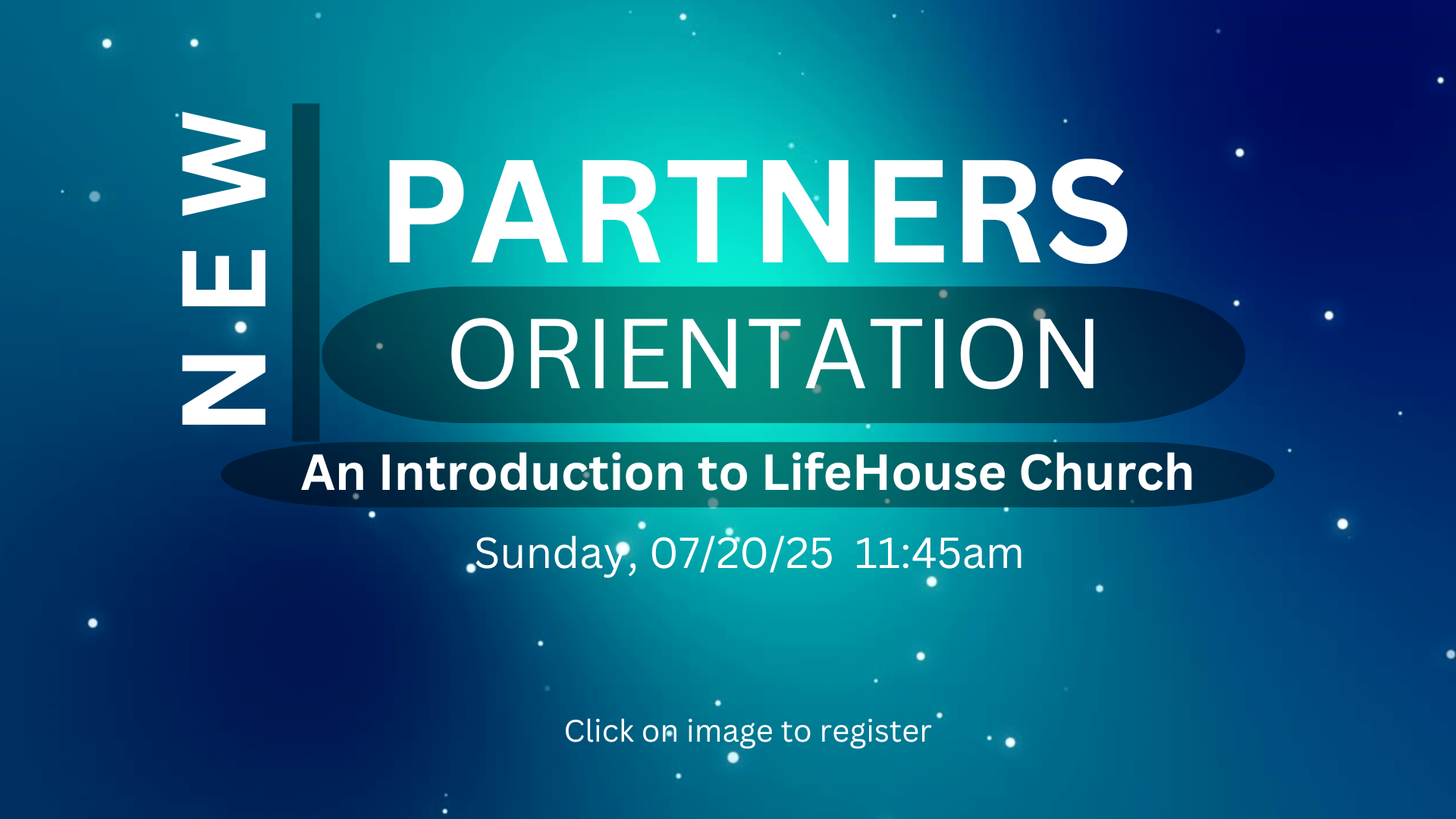 NEW
PARTNERS
ORIENTATION
An Introduction to LifeHouse Church
Sunday, 07/20/25 11:45am

Click on image to register